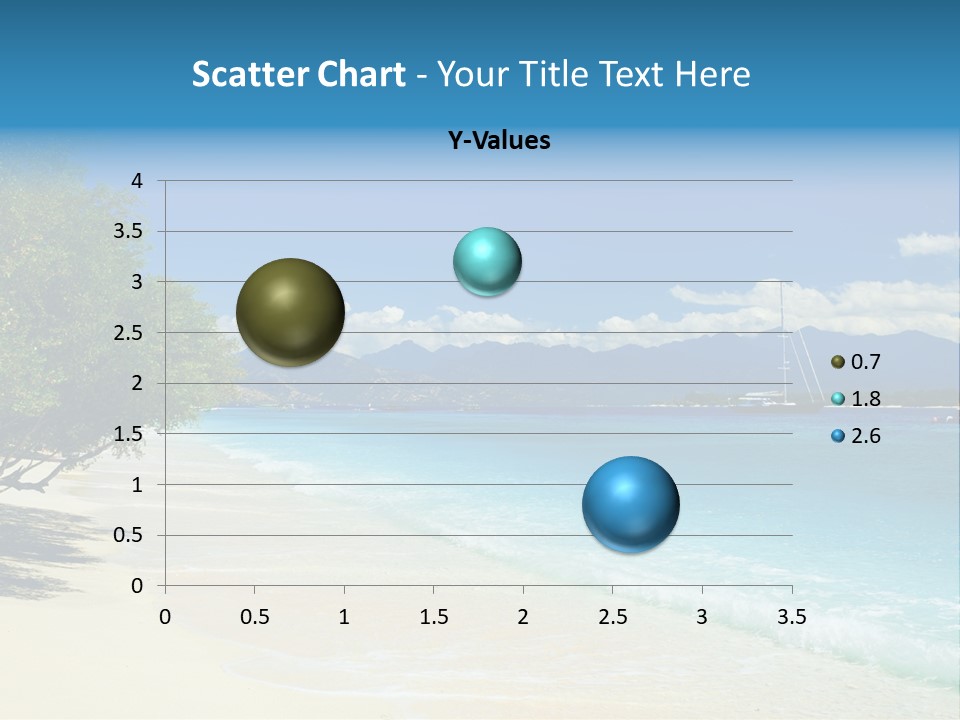 Scatter Chart - Your Title Text Here

Y-Values

4
3.5
3
2.5
2
1.5
1
0.5
0

0 0.5 1 1.5 2 2.5 3 3.5

0.7
1.8
2.6